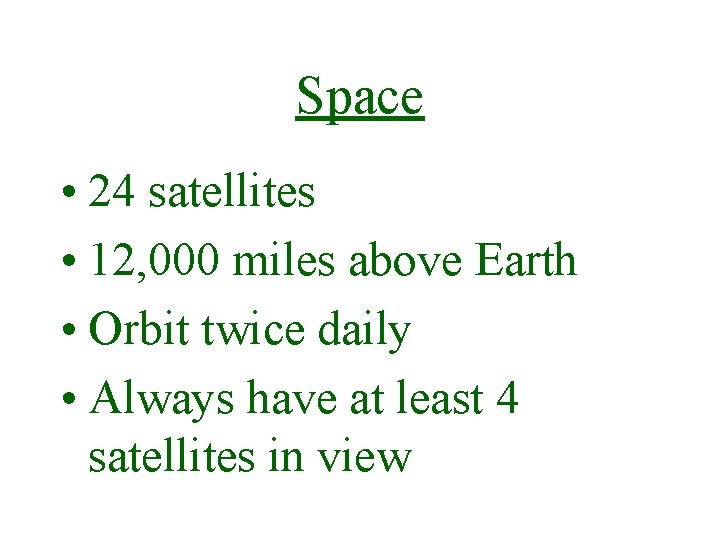 Space

• 24 satellites
• 12,000 miles above Earth
• Orbit twice daily
• Always have at least 4 satellites in view